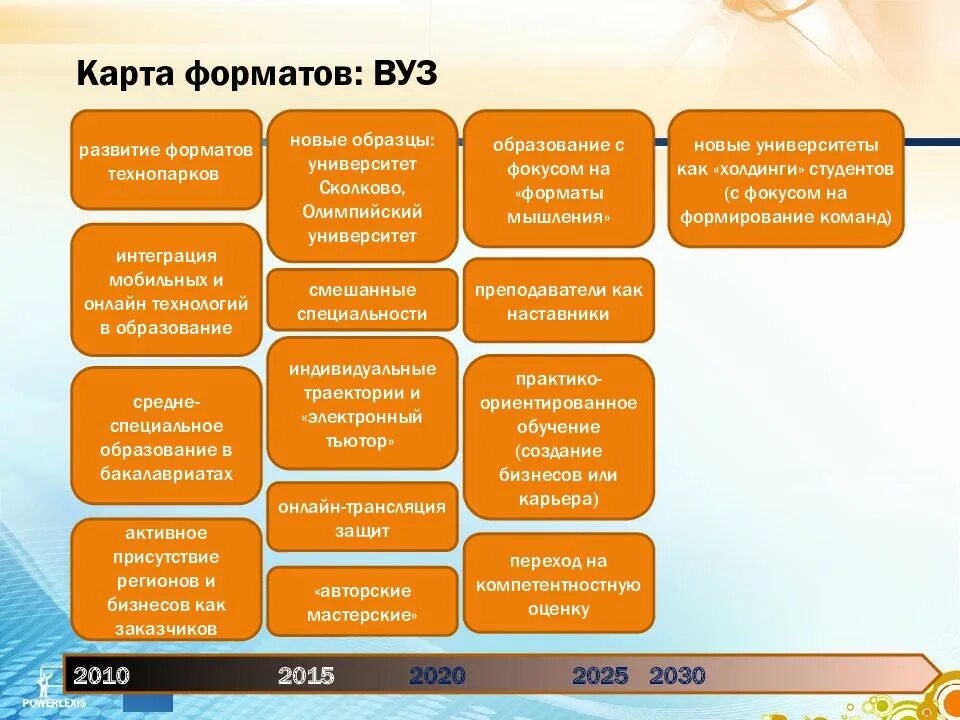 Карта форматов: ВУЗ

развитие форматов технопарков

интеграция мобильных и онлайн технологий в образование

средне-специальное образование в бакалавриатах

активное присутствие регионов и бизнесов как заказчиков

новые образцы: университет Сколково, Олимпийский университет

смешанные специальности

индивидуальные траектории и «электронный тьютор»

онлайн-трансляция защит

«авторские мастерские»

образование с фокусом на «форматы мышления»

преподаватели как наставники

практико-ориентированное обучение (создание бизнесов или карьера)

переход на компетентностную оценку

новые университеты как «холдинги» студентов (с фокусом на формирование команд)

2010 2015 2020 2025 2030

POWERLEXIS